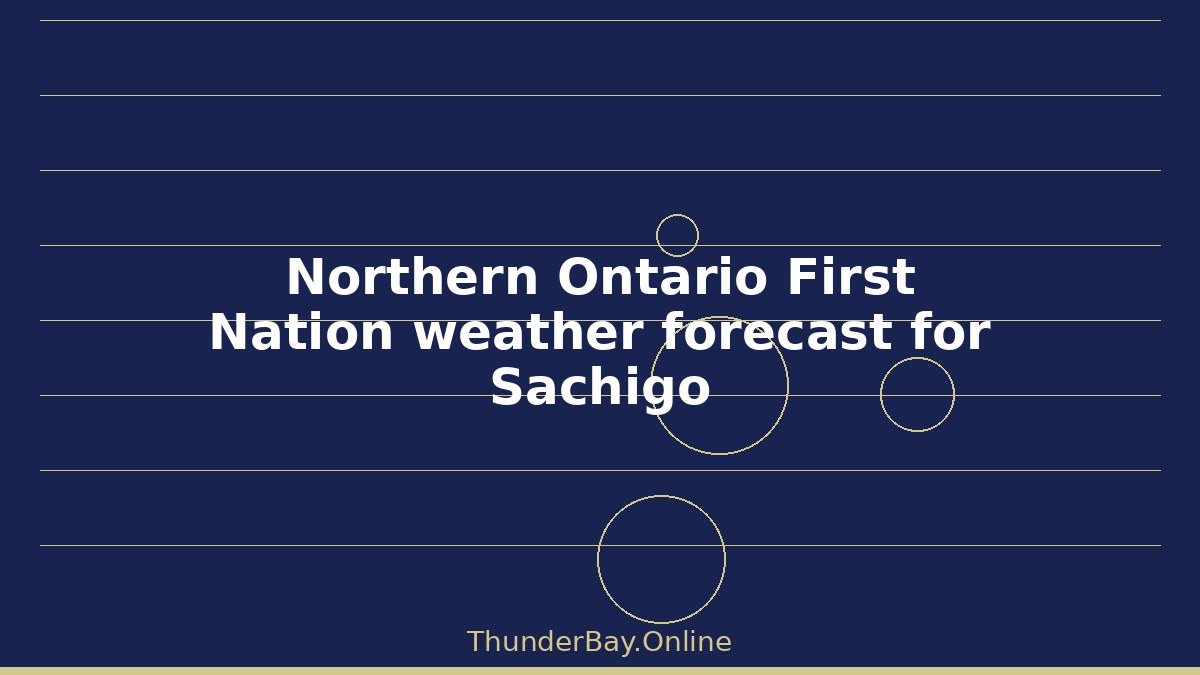 Northern Ontario First Nation weather forecast for Sachigo

ThunderBay.Online